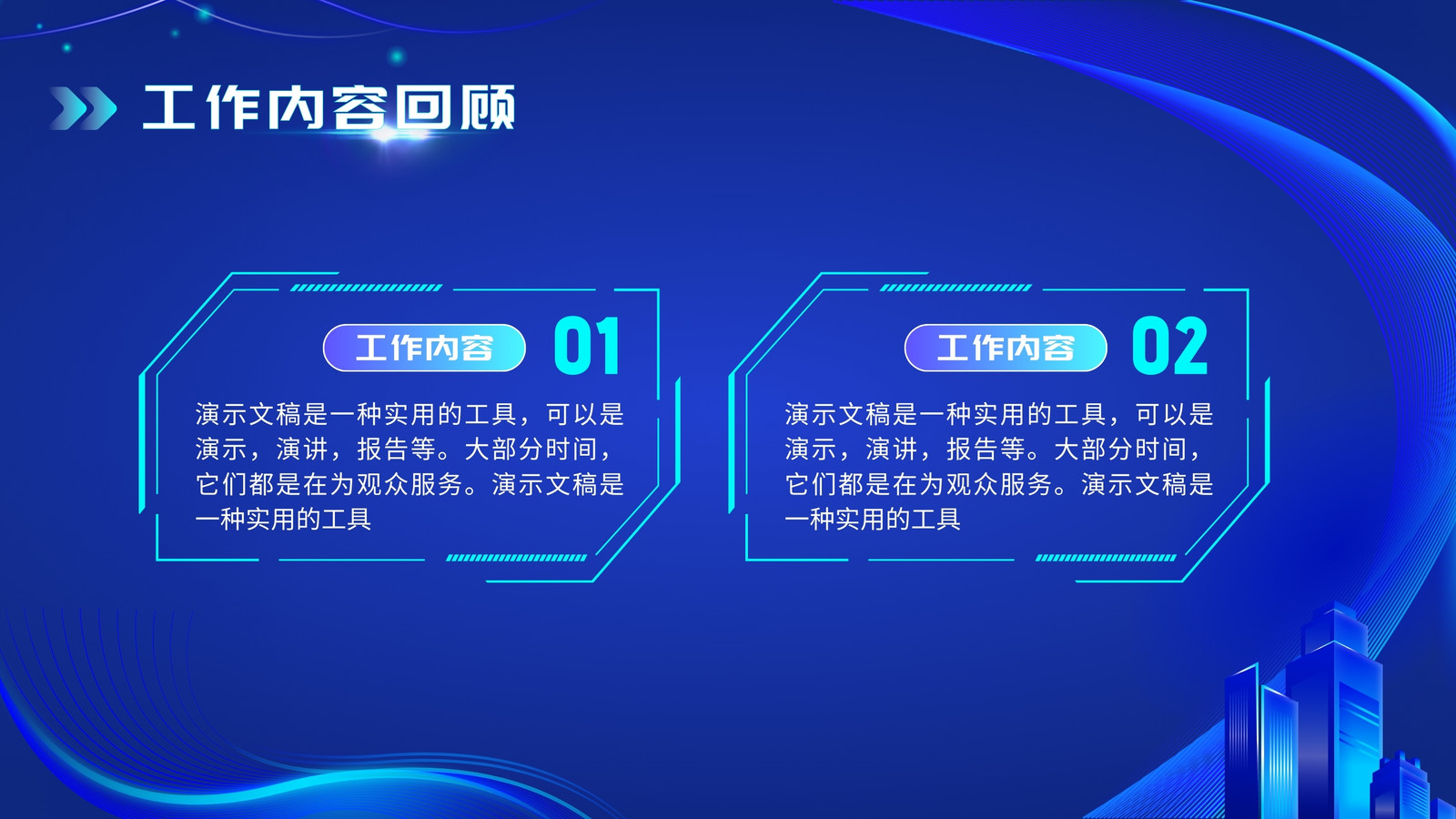 工作内容回顾

工作内容 01

演示文稿是一种实用的工具，可以是演示，演讲，报告等。大部分时间，它们都是在为观众服务。演示文稿是一种实用的工具

工作内容 02

演示文稿是一种实用的工具，可以是演示，演讲，报告等。大部分时间，它们都是在为观众服务。演示文稿是一种实用的工具